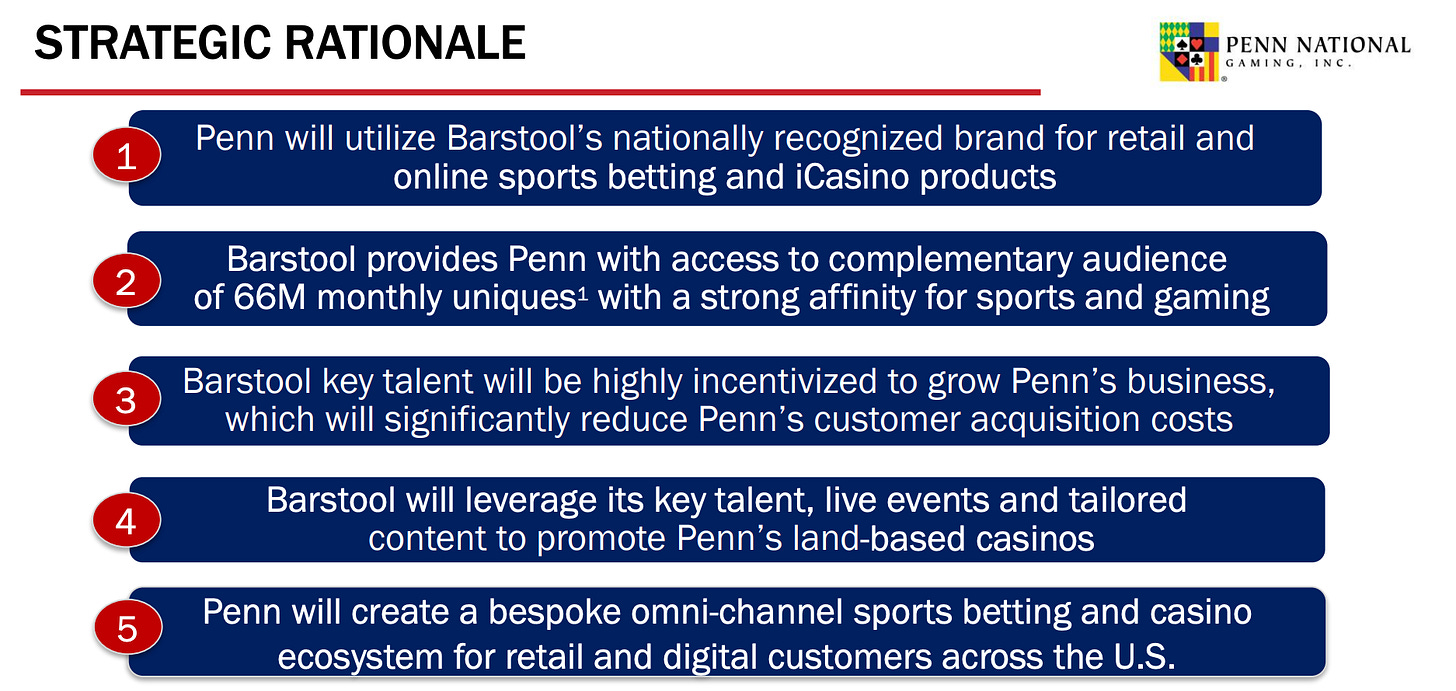 STRATEGIC RATIONALE

PENN NATIONAL GAMING, INC.

1 Penn will utilize Barstool's nationally recognized brand for retail and online sports betting and iCasino products

2 Barstool provides Penn with access to complementary audience of 66M monthly uniques$^1$ with a strong affinity for sports and gaming

3 Barstool key talent will be highly incentivized to grow Penn's business, which will significantly reduce Penn's customer acquisition costs

4 Barstool will leverage its key talent, live events and tailored content to promote Penn's land-based casinos

5 Penn will create a bespoke omni-channel sports betting and casino ecosystem for retail and digital customers across the U.S.